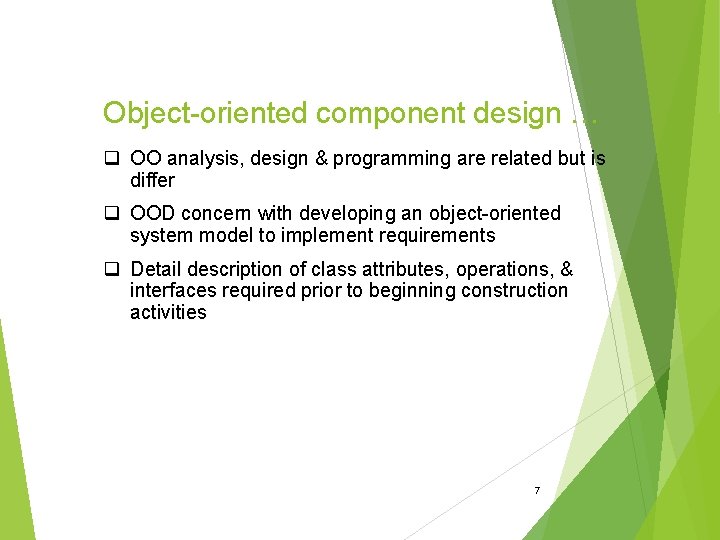 Object-oriented component design …

❑ OO analysis, design & programming are related but is differ

❑ OOD concern with developing an object-oriented system model to implement requirements

❑ Detail description of class attributes, operations, & interfaces required prior to beginning construction activities

7